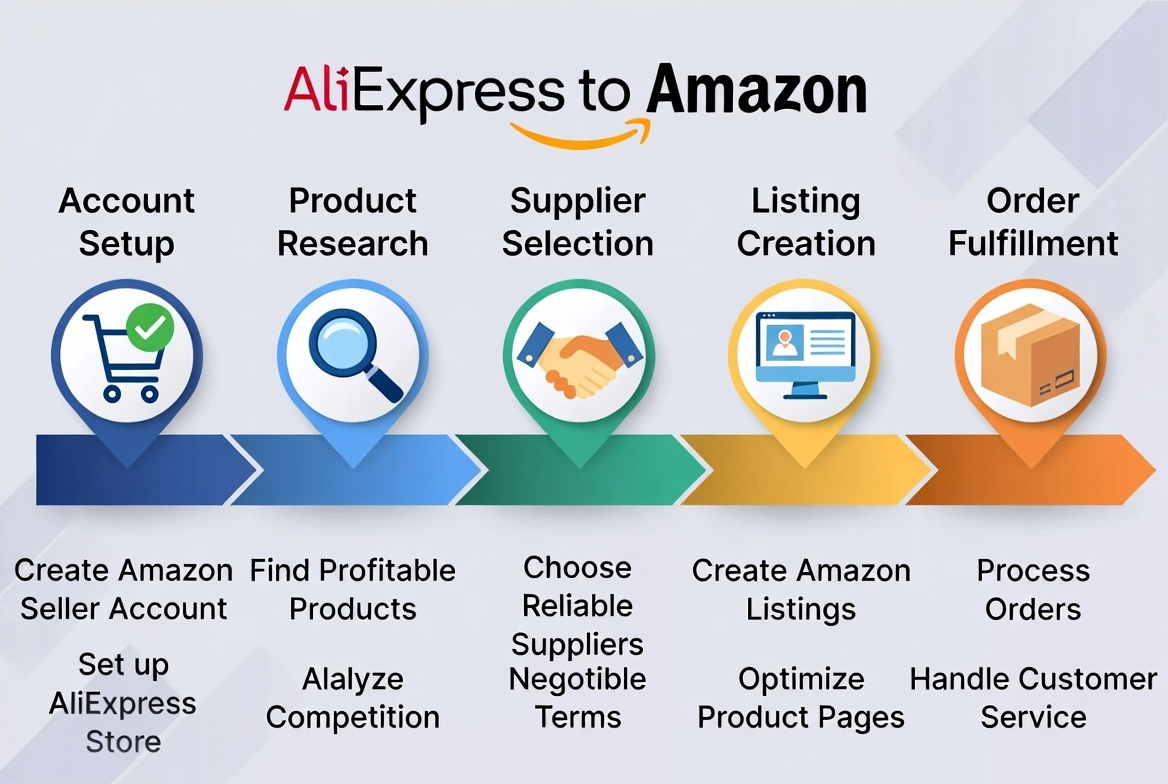 AliExpress to Amazon

Account Setup

Product Research

Supplier Selection

Listing Creation

Order Fulfillment

Create Amazon Seller Account

Set up AliExpress Store

Find Profitable Products

Alalyze Competition

Choose Reliable Suppliers

Negotible Terms

Create Amazon Listings

Optimize Product Pages

Process Orders

Handle Customer Service